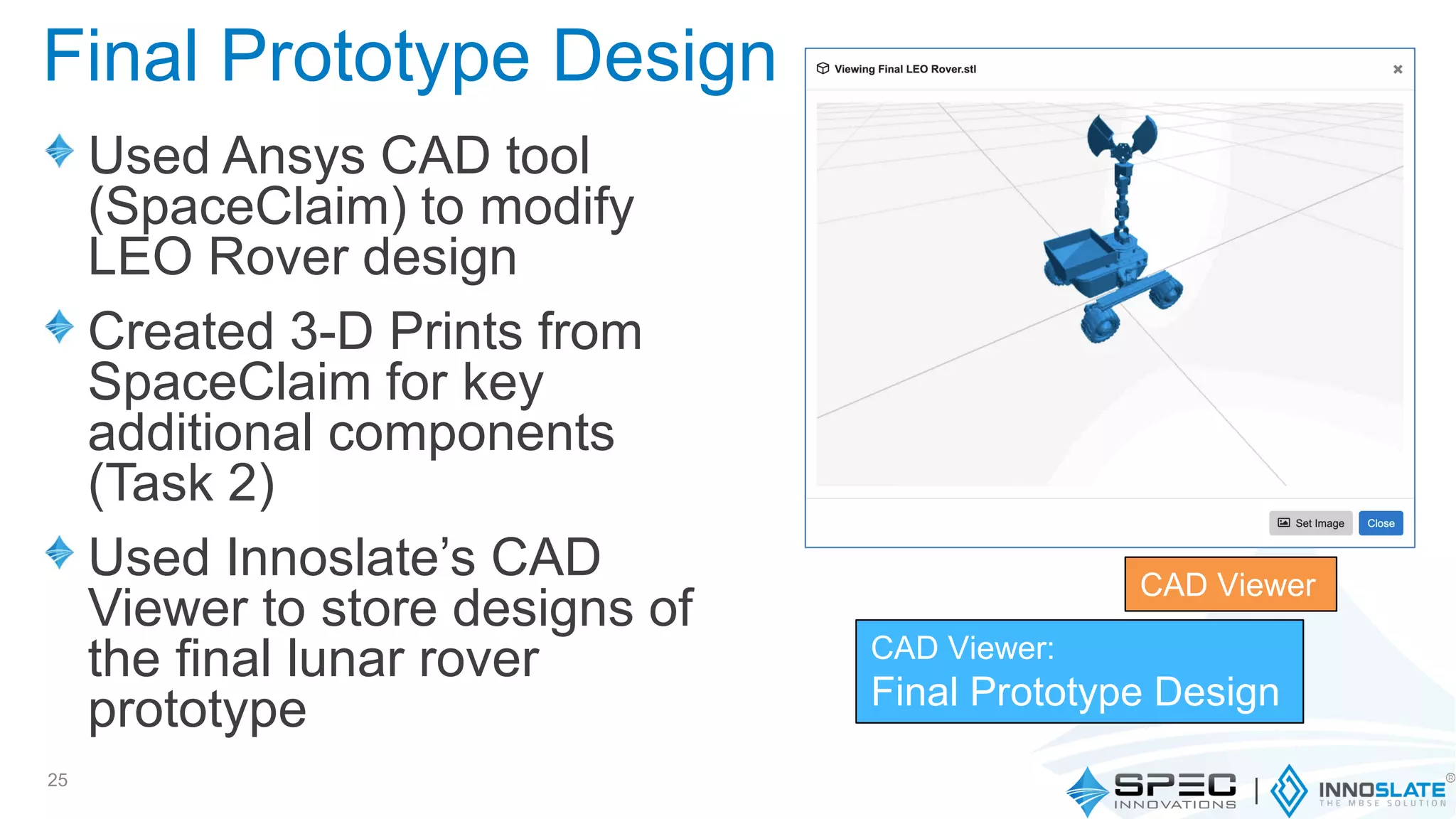 Final Prototype Design

Used Ansys CAD tool (SpaceClaim) to modify LEO Rover design

Created 3-D Prints from SpaceClaim for key additional components (Task 2)

Used Innoslate's CAD Viewer to store designs of the final lunar rover prototype

Viewing Final LEO Rover.stl

×

Set Image

Close

CAD Viewer

CAD Viewer:
Final Prototype Design

25

SPEC INNOVATIONS | INNOSLATE® THE MBSE SOLUTION